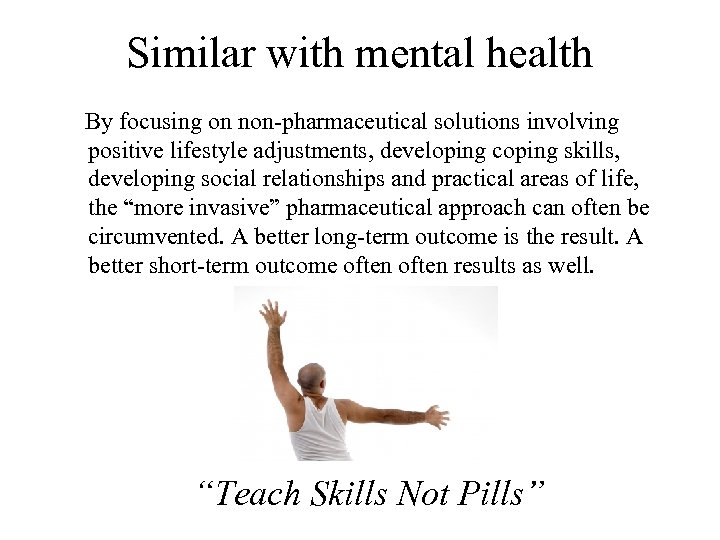 Similar with mental health

By focusing on non-pharmaceutical solutions involving positive lifestyle adjustments, developing coping skills, developing social relationships and practical areas of life, the “more invasive” pharmaceutical approach can often be circumvented. A better long-term outcome is the result. A better short-term outcome often often results as well.

“Teach Skills Not Pills”